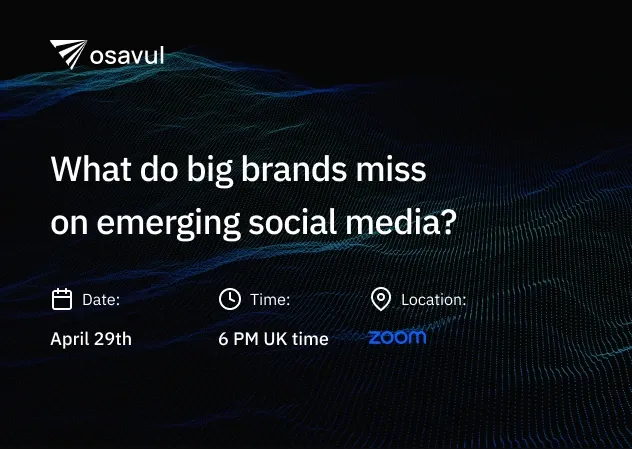 osavul

What do big brands miss on emerging social media?

Date:
April 29th

Time:
6 PM UK time

Location:
zoom